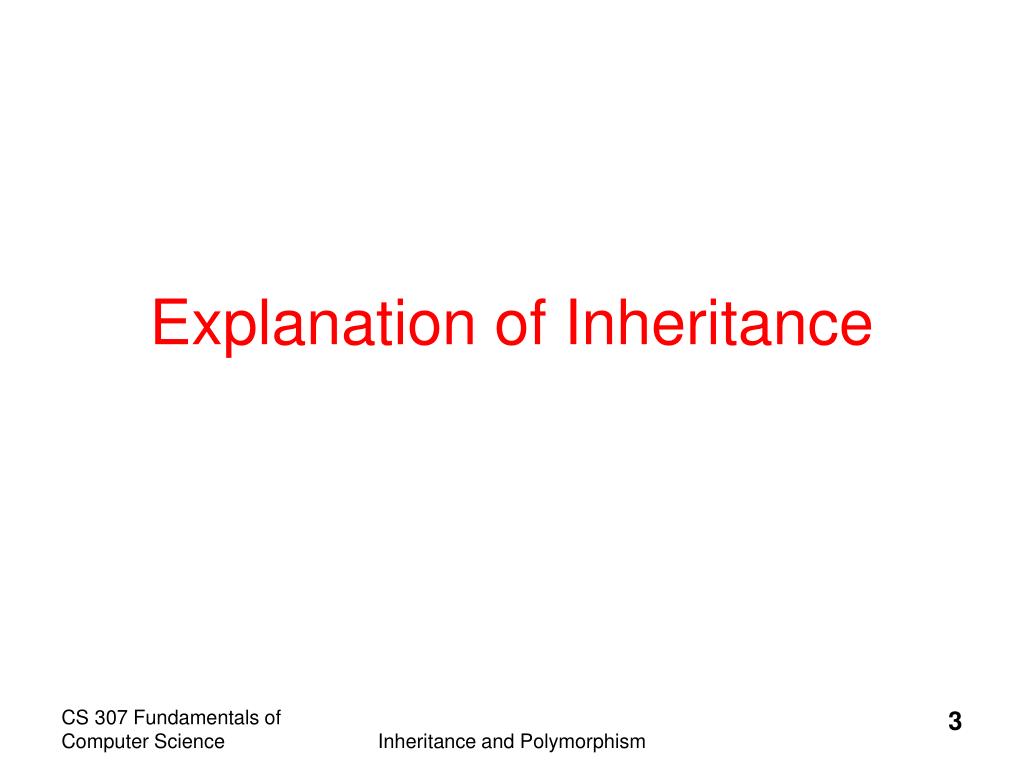 Explanation of Inheritance

CS 307 Fundamentals of Computer Science

Inheritance and Polymorphism

3